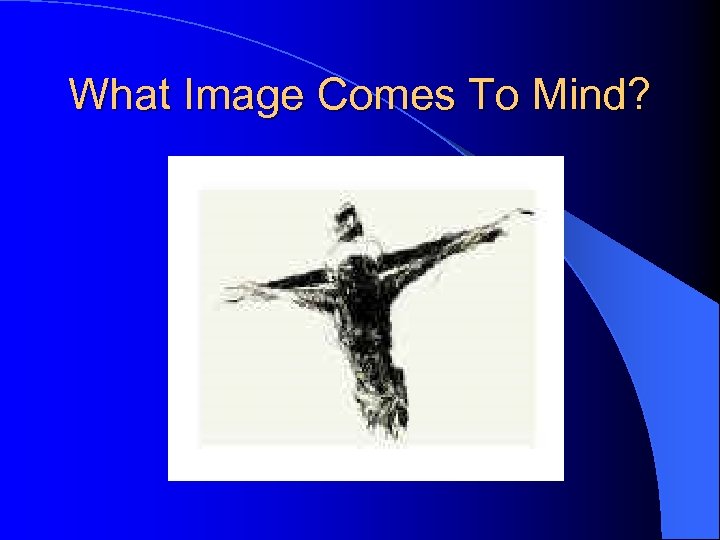 What Image Comes To Mind?